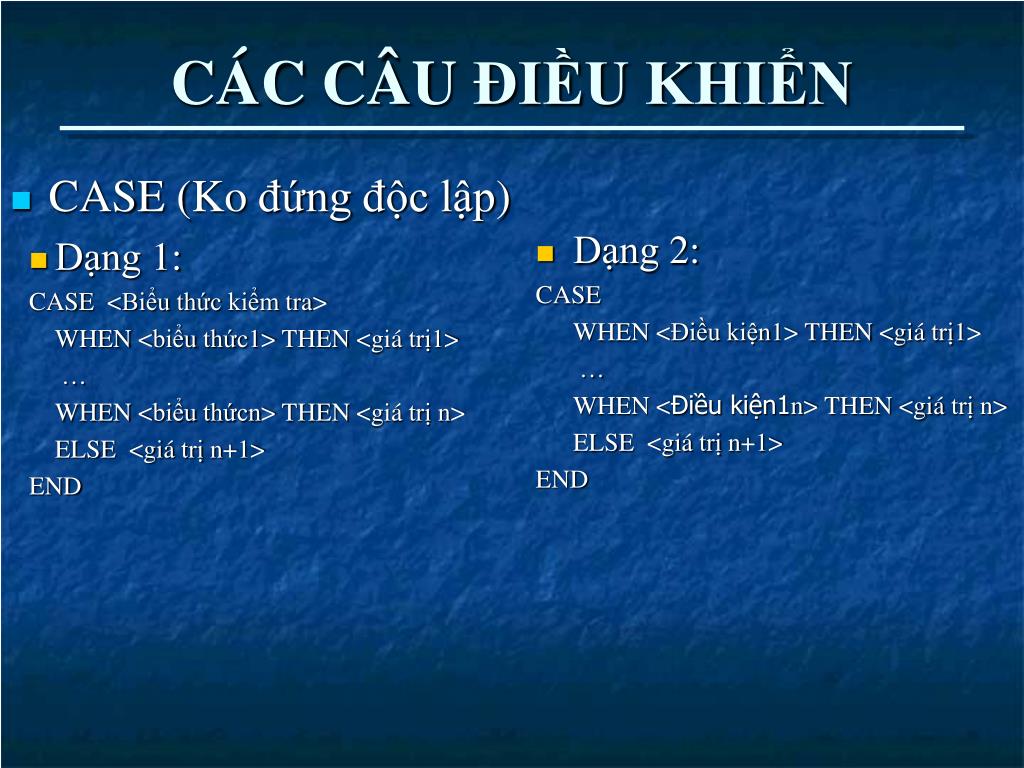 CÁC CÂU ĐIỀU KHIỂN

CASE (Ko đứng độc lập)

Dạng 1:

CASE <Biểu thức kiểm tra>
WHEN <biểu thức1> THEN <giá trị1>
…
WHEN <biểu thứcn> THEN <giá trị n>
ELSE <giá trị n+1>
END

Dạng 2:

CASE
WHEN <Điều kiện1> THEN <giá trị1>
…
WHEN <Điều kiện1n> THEN <giá trị n>
ELSE <giá trị n+1>
END